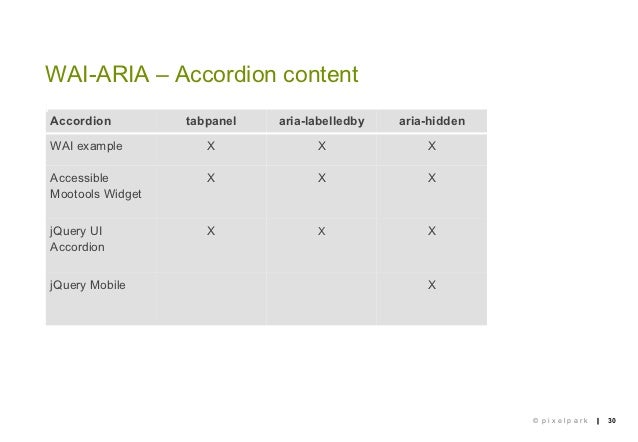 WAI-ARIA – Accordion content

| Accordion | tabpanel | aria-labelledby | aria-hidden |
|---|---|---|---|
| WAI example | X | X | X |
| Accessible Mootools Widget | X | X | X |
| jQuery UI Accordion | X | X | X |
| jQuery Mobile | | | X |

© pixelpark | 30